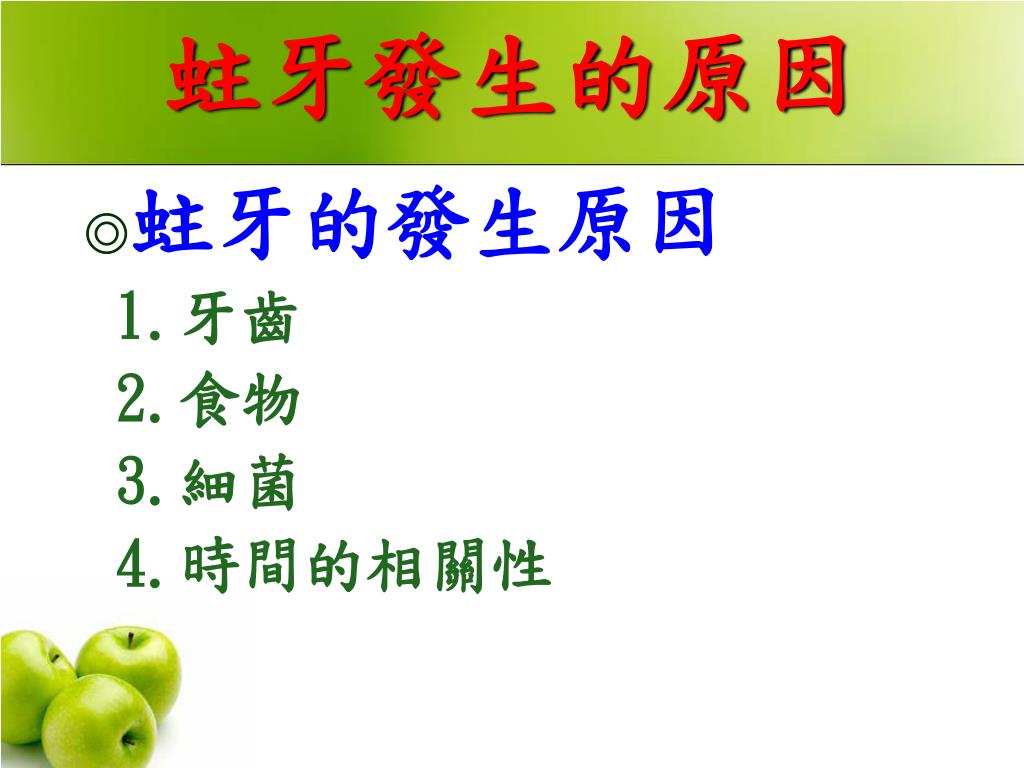 蛀牙發生的原因

◎蛀牙的發生原因

1. 牙齒
2. 食物
3. 細菌
4. 時間的相關性